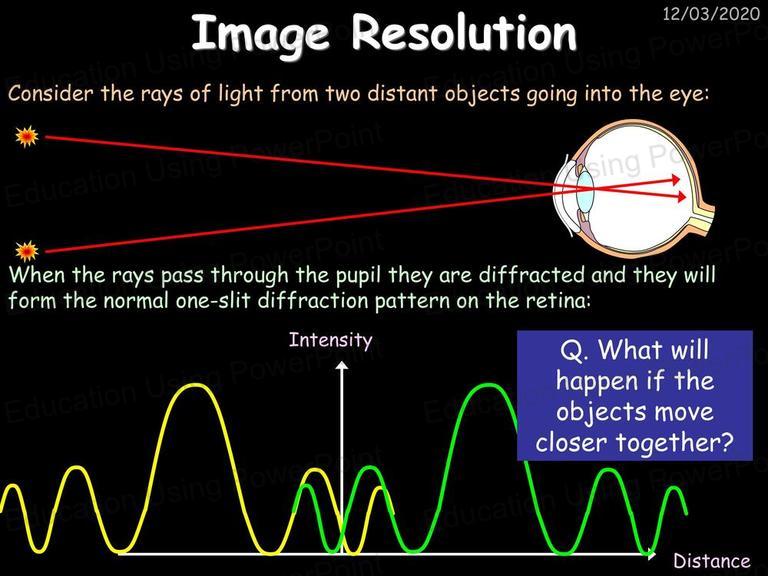 12/03/2020

Image Resolution

Consider the rays of light from two distant objects going into the eye:

When the rays pass through the pupil they are diffracted and they will form the normal one-slit diffraction pattern on the retina:

Intensity

Q. What will happen if the objects move closer together?

Distance

Education Using PowerPoint